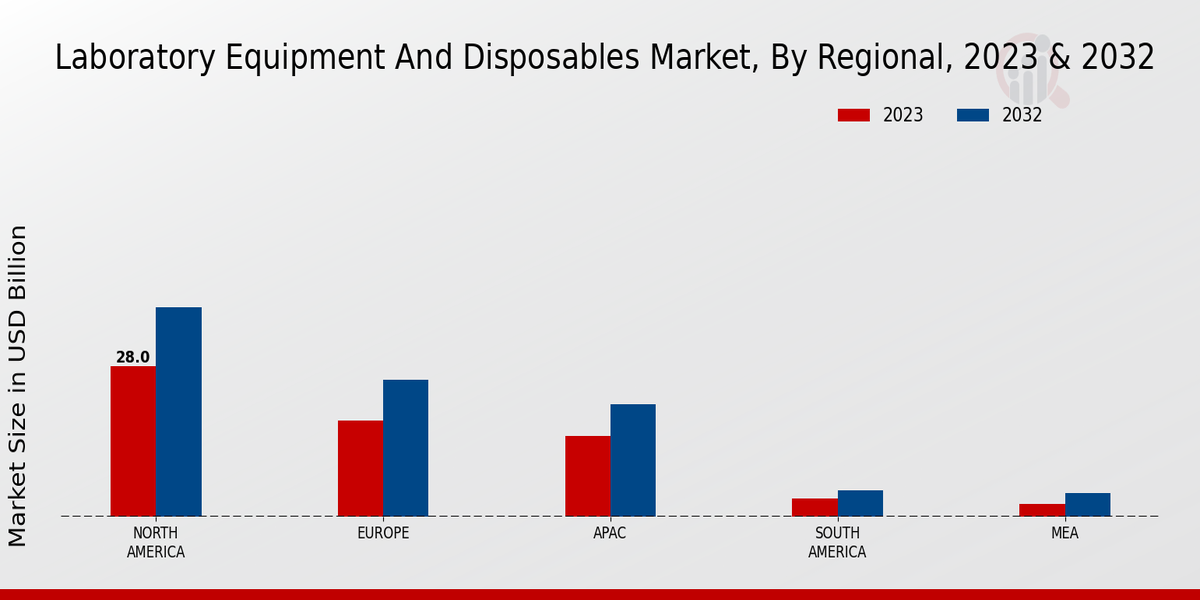 Laboratory Equipment And Disposables Market, By Regional, 2023 & 2032

2023
2032

Market Size in USD Billion

28.0

NORTH AMERICA
EUROPE
APAC
SOUTH AMERICA
MEA